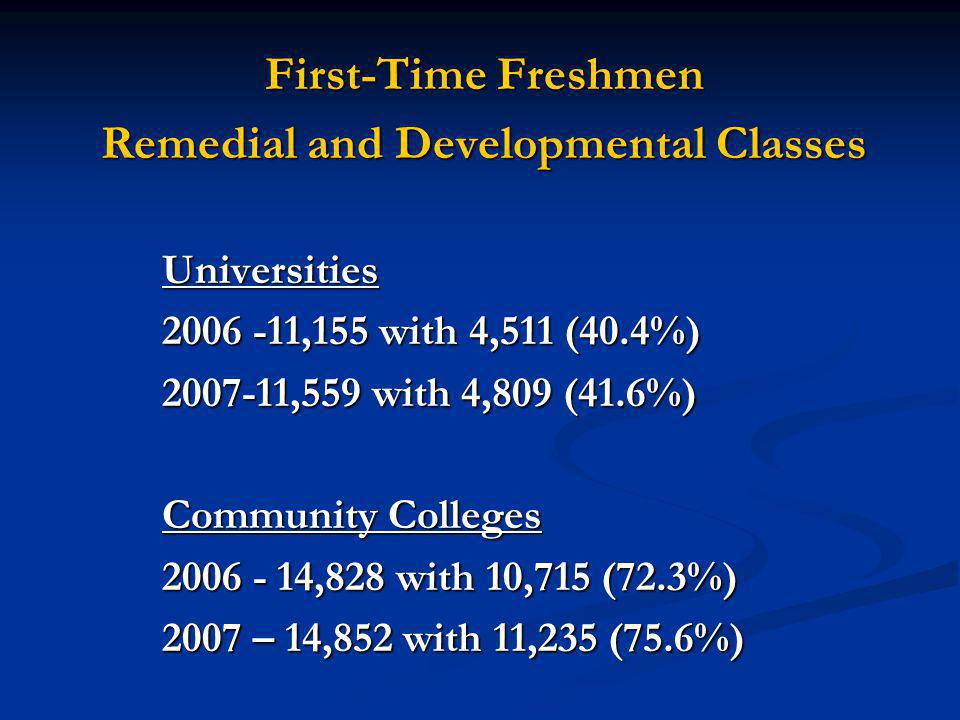 First-Time Freshmen
Remedial and Developmental Classes

Universities
2006 -11,155 with 4,511 (40.4%)
2007-11,559 with 4,809 (41.6%)

Community Colleges
2006 - 14,828 with 10,715 (72.3%)
2007 – 14,852 with 11,235 (75.6%)